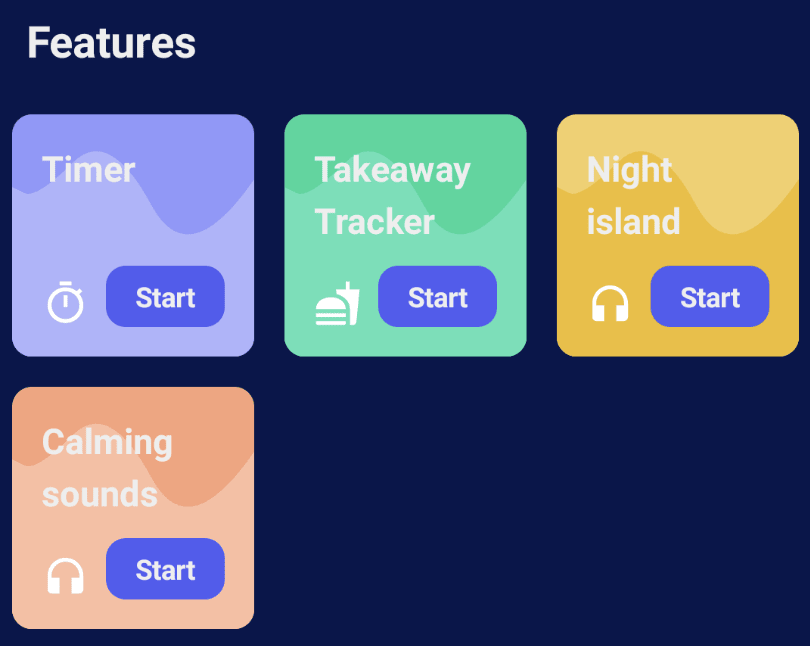 Features

Timer

Start

Takeaway Tracker

Start

Night island

Start

Calming sounds

Start